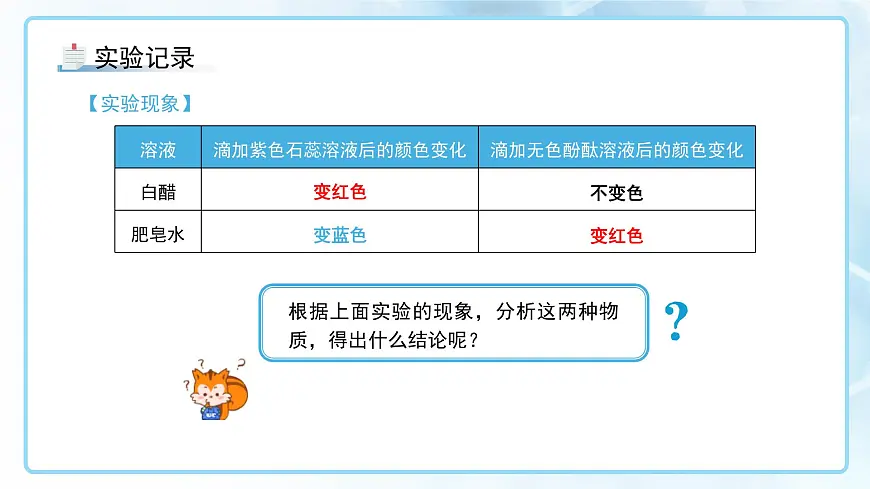 实验记录

【实验现象】

| 溶液 | 滴加紫色石蕊溶液后的颜色变化 | 滴加无色酚酞溶液后的颜色变化 |
|---|---|---|
| 白醋 | 变红色 | 不变色 |
| 肥皂水 | 变蓝色 | 变红色 |

根据上面实验的现象，分析这两种物质，得出什么结论呢？

?